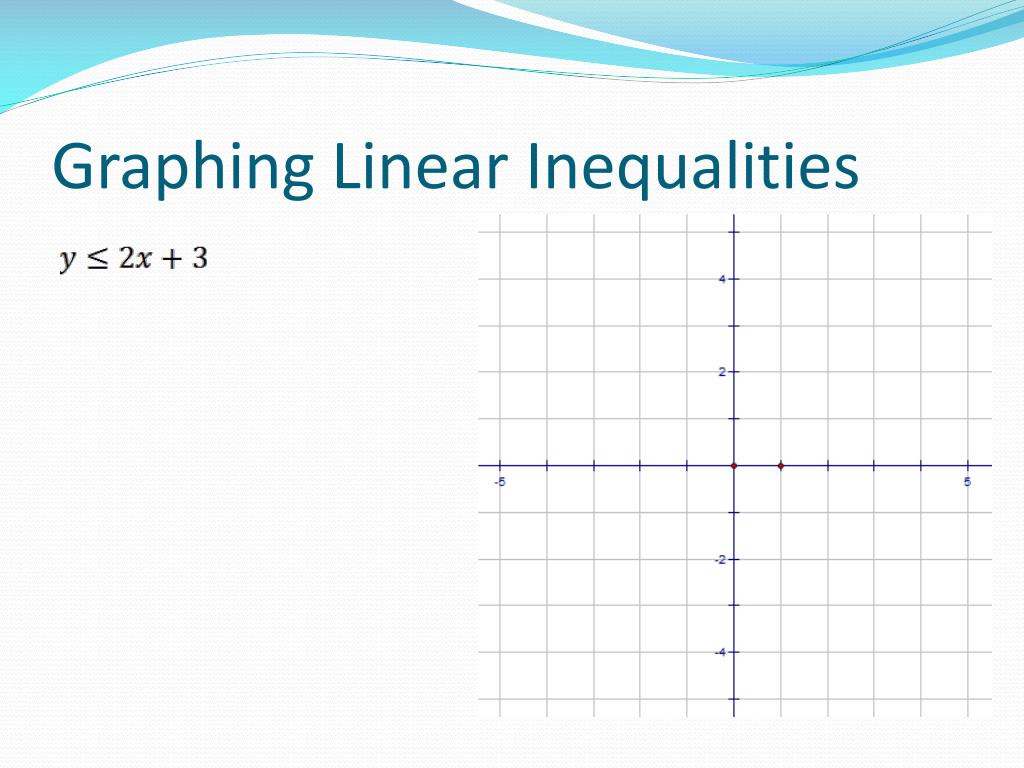 Graphing Linear Inequalities

$y \leq 2x + 3$

4

2

-5

5

-2

-4